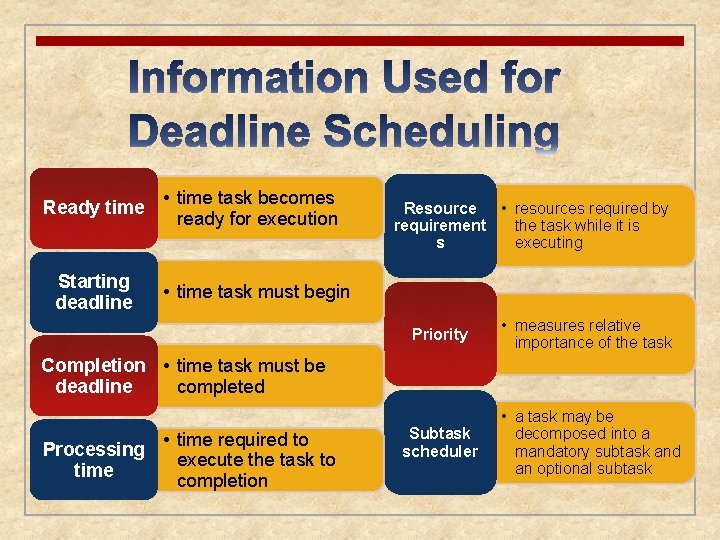 Information Used for Deadline Scheduling

Ready time
• time task becomes ready for execution

Starting deadline
• time task must begin

Completion deadline
• time task must be completed

Processing time
• time required to execute the task to completion

Resource requirement s
• resources required by the task while it is executing

Priority
• measures relative importance of the task

Subtask scheduler
• a task may be decomposed into a mandatory subtask and an optional subtask